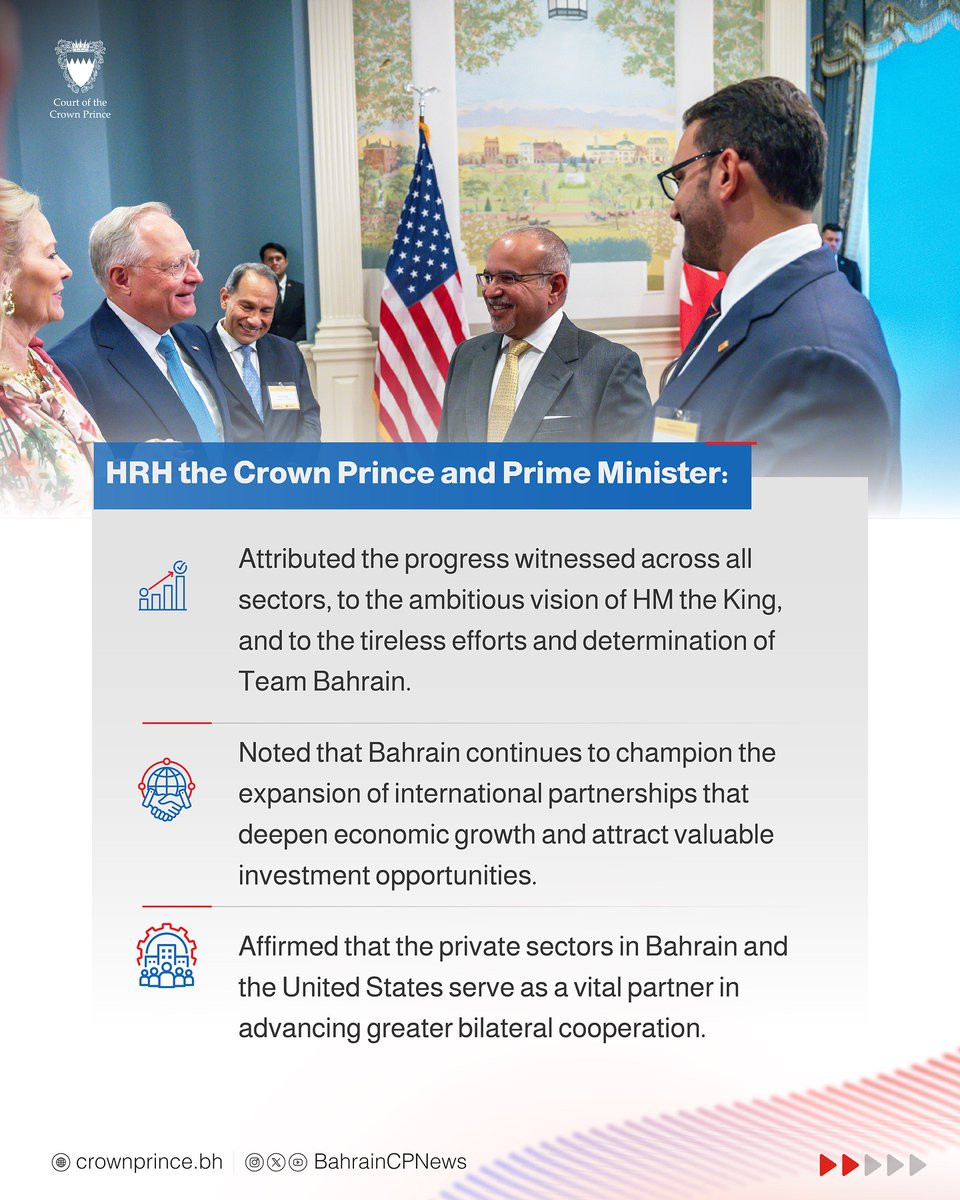 Court of the Crown Prince

HRH the Crown Prince and Prime Minister:

Attributed the progress witnessed across all sectors, to the ambitious vision of HM the King, and to the tireless efforts and determination of Team Bahrain.

Noted that Bahrain continues to champion the expansion of international partnerships that deepen economic growth and attract valuable investment opportunities.

Affirmed that the private sectors in Bahrain and the United States serve as a vital partner in advancing greater bilateral cooperation.

crownprince.bh | BahrainCPNews